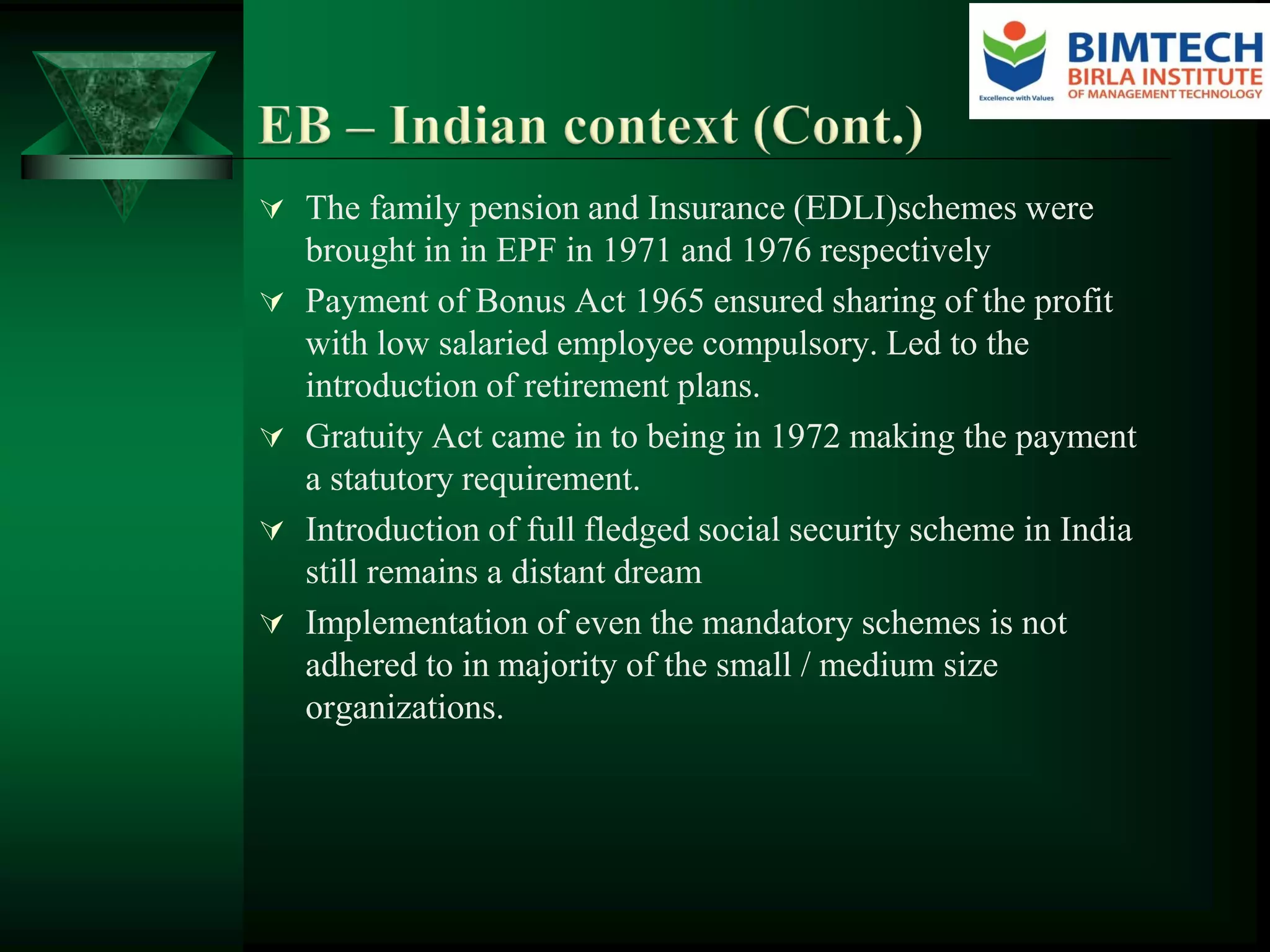 BIMTECH
BIRLA INSTITUTE
OF MANAGEMENT TECHNOLOGY
Excellence with Values

EB – Indian context (Cont.)

The family pension and Insurance (EDLI)schemes were brought in in EPF in 1971 and 1976 respectively

Payment of Bonus Act 1965 ensured sharing of the profit with low salaried employee compulsory. Led to the introduction of retirement plans.

Gratuity Act came in to being in 1972 making the payment a statutory requirement.

Introduction of full fledged social security scheme in India still remains a distant dream

Implementation of even the mandatory schemes is not adhered to in majority of the small / medium size organizations.